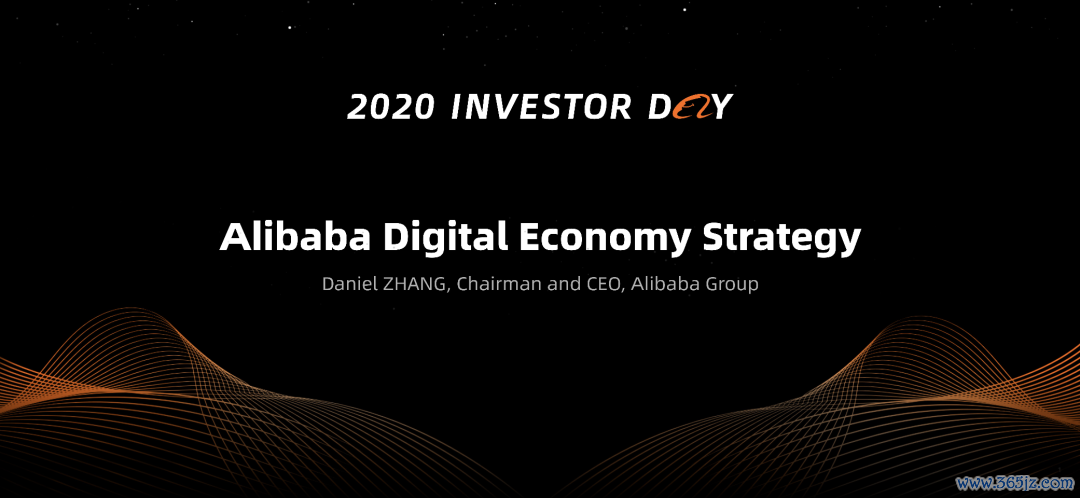 2020 INVESTOR DAY

Alibaba Digital Economy Strategy

Daniel ZHANG, Chairman and CEO, Alibaba Group

www.365jz.com